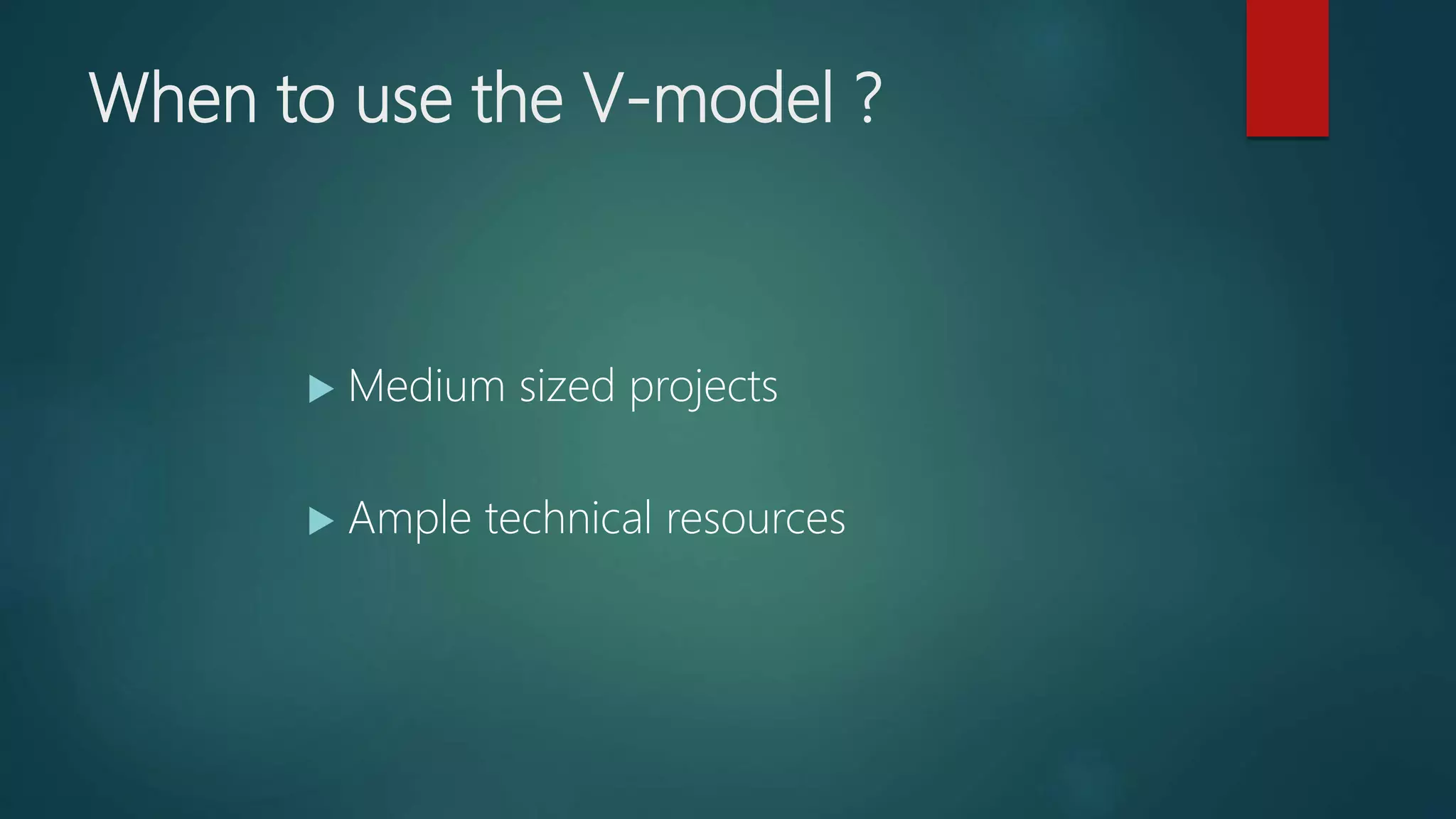 When to use the V-model ?

▶ Medium sized projects

▶ Ample technical resources